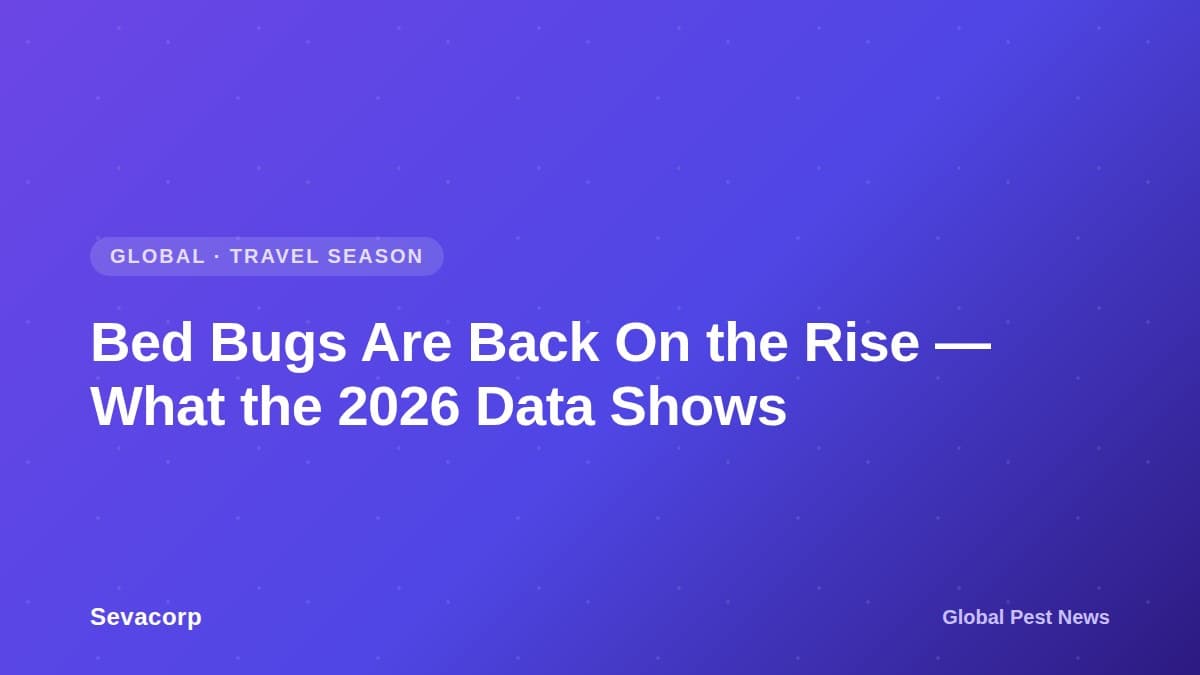 GLOBAL · TRAVEL SEASON

Bed Bugs Are Back On the Rise — What the 2026 Data Shows

Sevacorp

Global Pest News